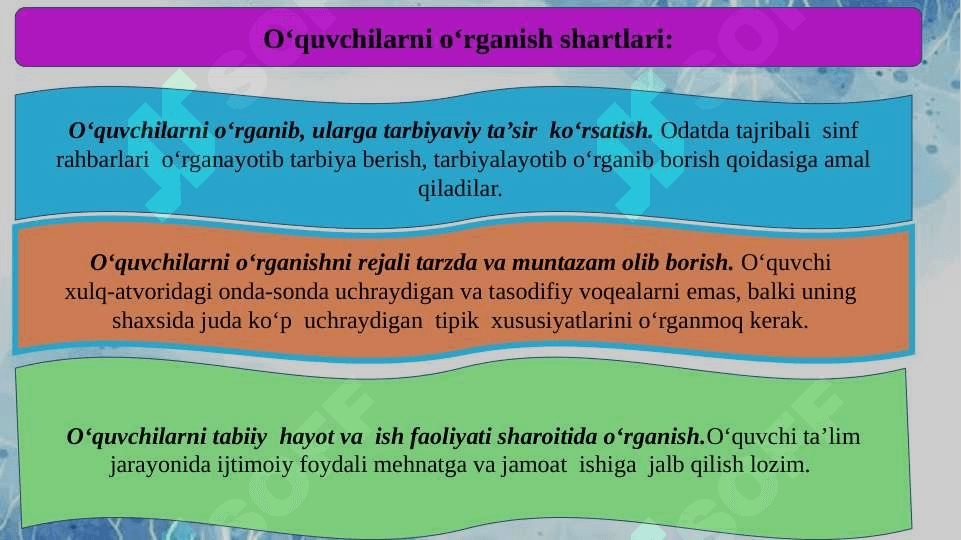 O‘quvchilarni o‘rganish shartlari:

O‘quvchilarni o‘rganib, ularga tarbiyaviy ta’sir ko‘rsatish. Odatda tajribali sinf rahbarlari o‘rganayotib tarbiya berish, tarbiyalayotib o‘rganib borish qoidasiga amal qiladilar.

O‘quvchilarni o‘rganishni rejali tarzda va muntazam olib borish. O‘quvchi xulq-atvoridagi onda-sonda uchraydigan va tasodifiy voqealarni emas, balki uning shaxsida juda ko‘p uchraydigan tipik xususiyatlarini o‘rganmoq kerak.

O‘quvchilarni tabiiy hayot va ish faoliyati sharoitida o‘rganish.O‘quvchi ta’lim jarayonida ijtimoiy foydali mehnatga va jamoat ishiga jalb qilish lozim.